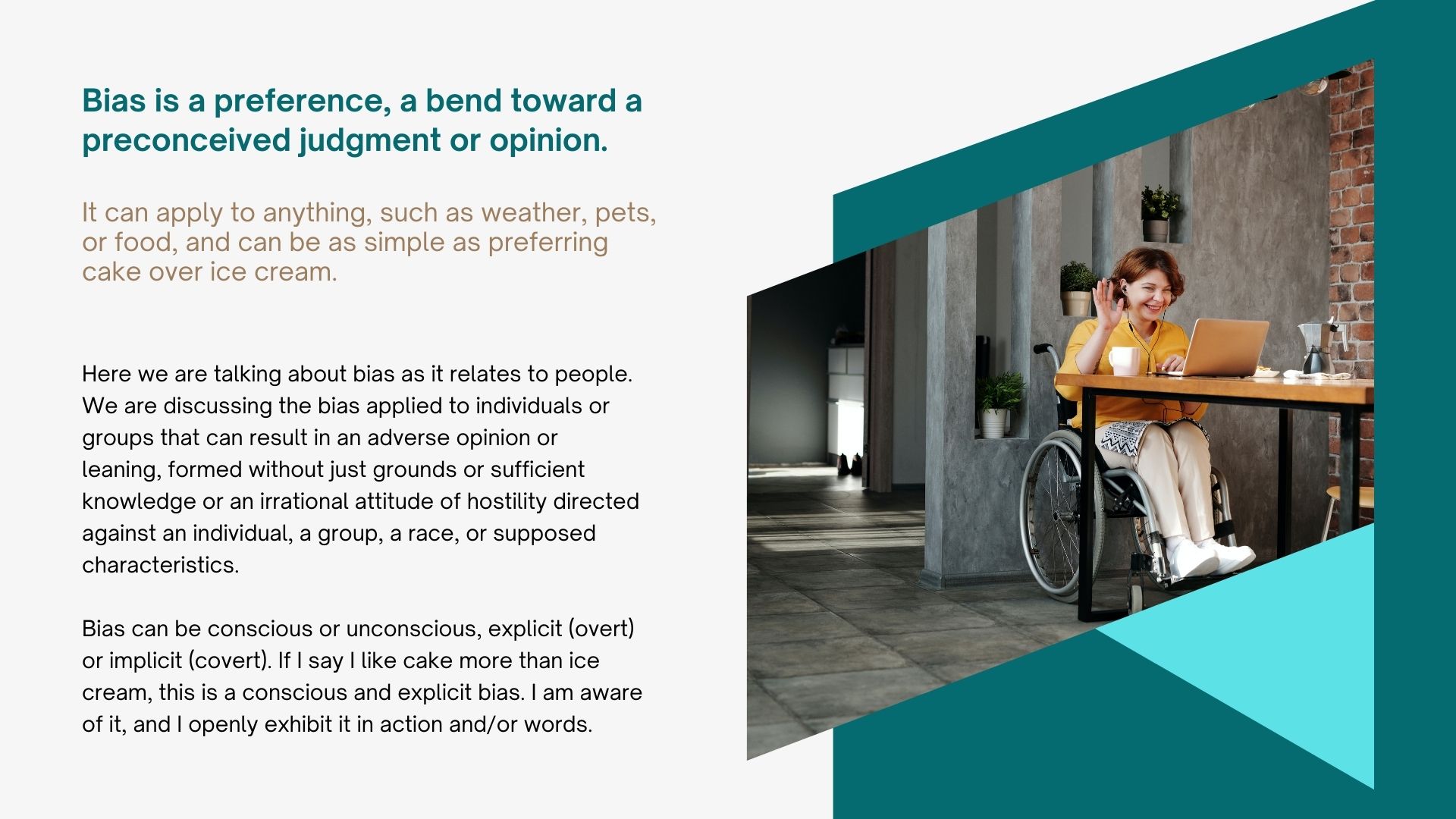 Bias is a preference, a bend toward a preconceived judgment or opinion.

It can apply to anything, such as weather, pets, or food, and can be as simple as preferring cake over ice cream.

Here we are talking about bias as it relates to people. We are discussing the bias applied to individuals or groups that can result in an adverse opinion or leaning, formed without just grounds or sufficient knowledge or an irrational attitude of hostility directed against an individual, a group, a race, or supposed characteristics.

Bias can be conscious or unconscious, explicit (overt) or implicit (covert). If I say I like cake more than ice cream, this is a conscious and explicit bias. I am aware of it, and I openly exhibit it in action and/or words.